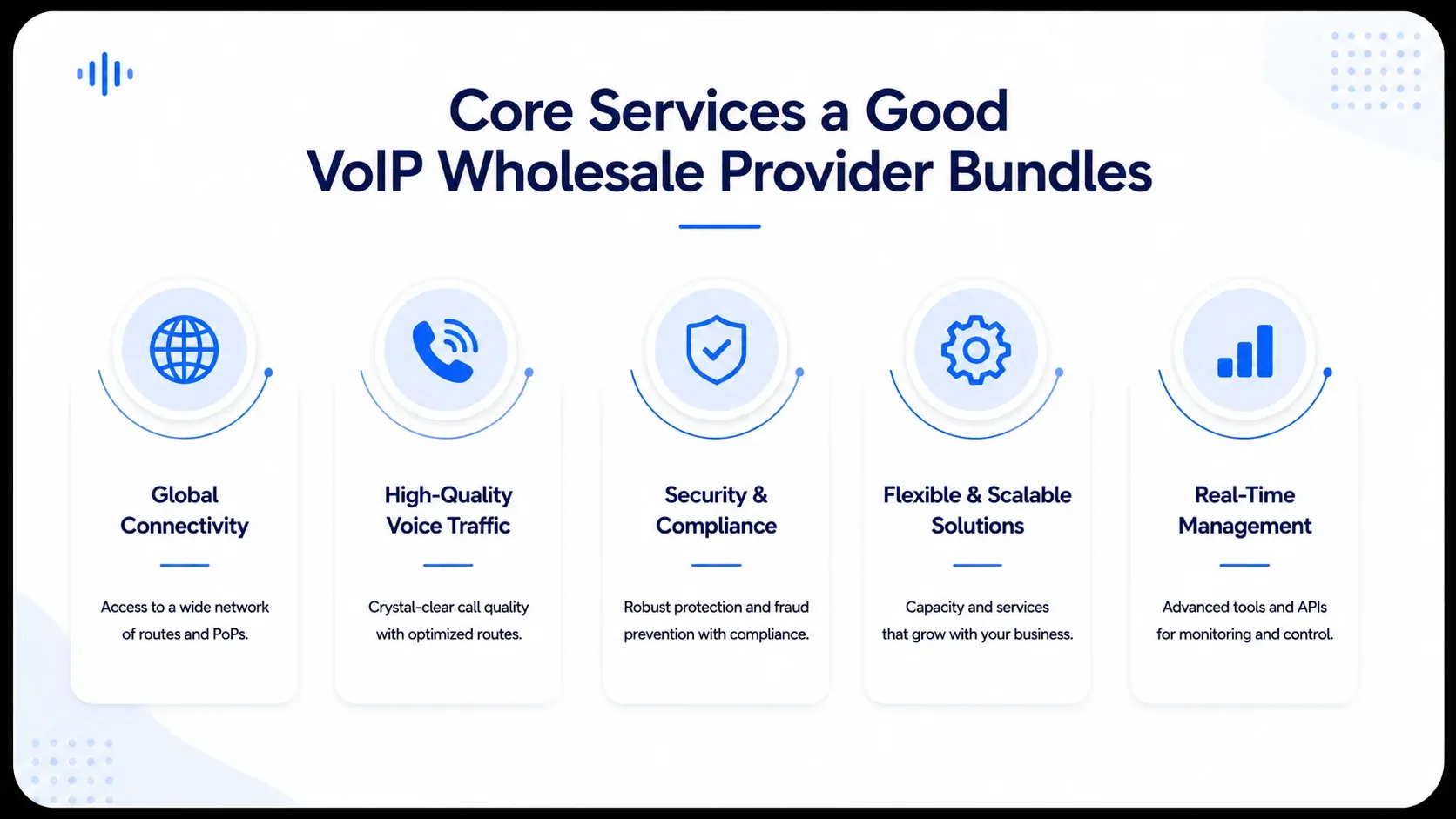 Core Services a Good VoIP Wholesale Provider Bundles

Global Connectivity

Access to a wide network of routes and PoPs.

High-Quality Voice Traffic

Crystal-clear call quality with optimized routes.

Security & Compliance

Robust protection and fraud prevention with compliance.

Flexible & Scalable Solutions

Capacity and services that grow with your business.

Real-Time Management

Advanced tools and APIs for monitoring and control.